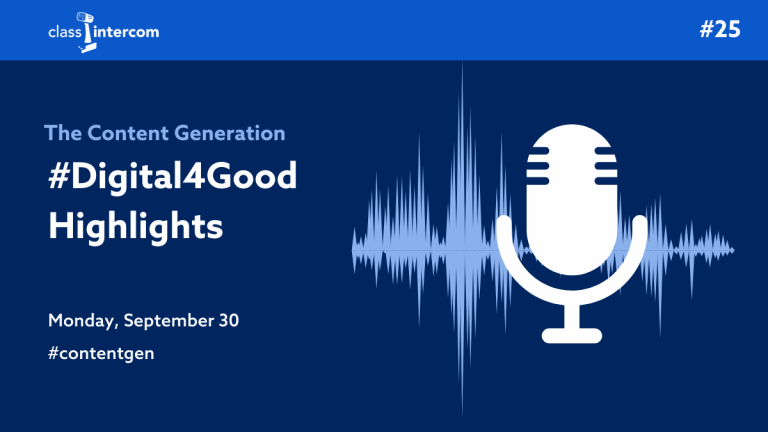 class intercom

#25

The Content Generation

#Digital4Good Highlights

Monday, September 30

#contentgen